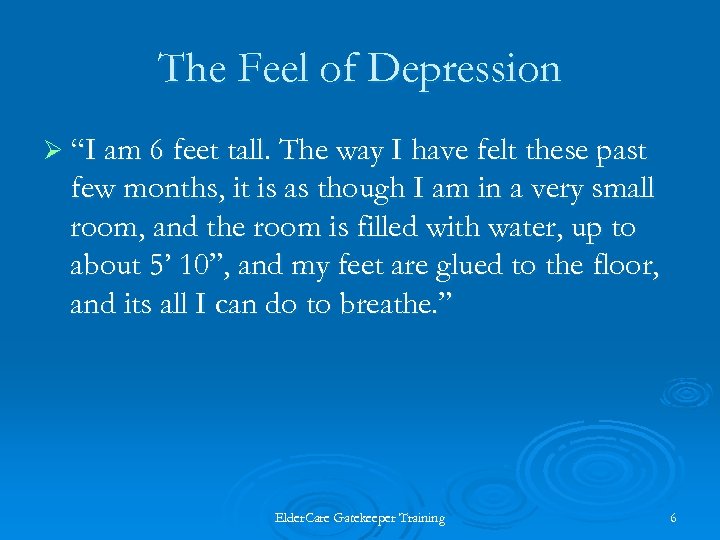 The Feel of Depression

➢ “I am 6 feet tall. The way I have felt these past few months, it is as though I am in a very small room, and the room is filled with water, up to about 5’ 10”, and my feet are glued to the floor, and its all I can do to breathe.”

ElderCare Gatekeeper Training

6